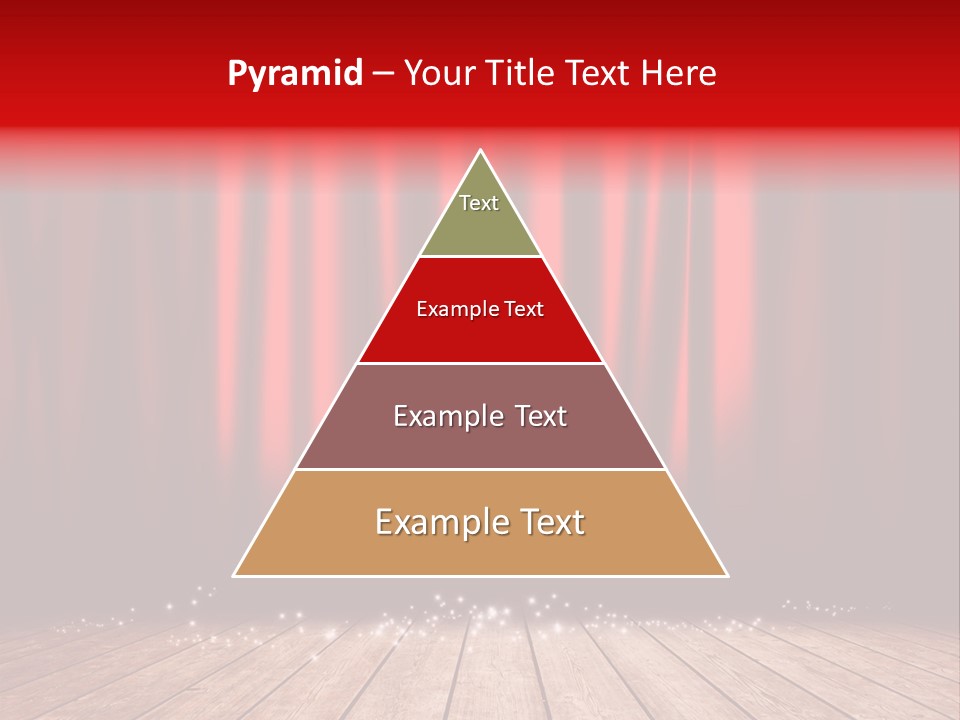 Pyramid – Your Title Text Here

Text

Example Text

Example Text

Example Text